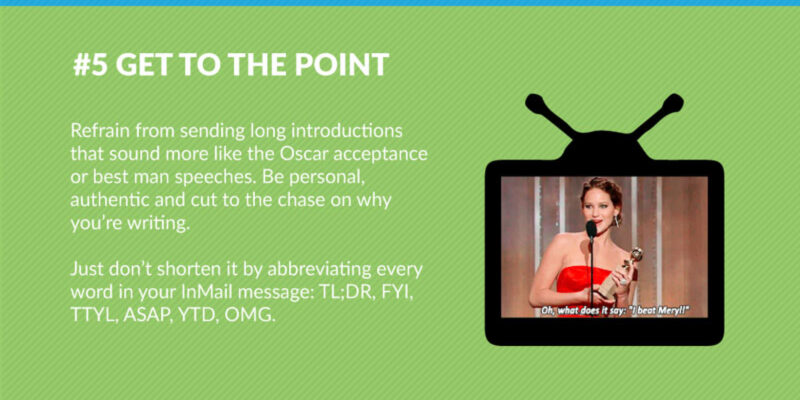 #5 GET TO THE POINT

Refrain from sending long introductions that sound more like the Oscar acceptance or best man speeches. Be personal, authentic and cut to the chase on why you're writing.

Just don't shorten it by abbreviating every word in your InMail message: TL;DR, FYI, TTYL, ASAP, YTD, OMG.

Oh, what does it say: "I beat Meryl!"